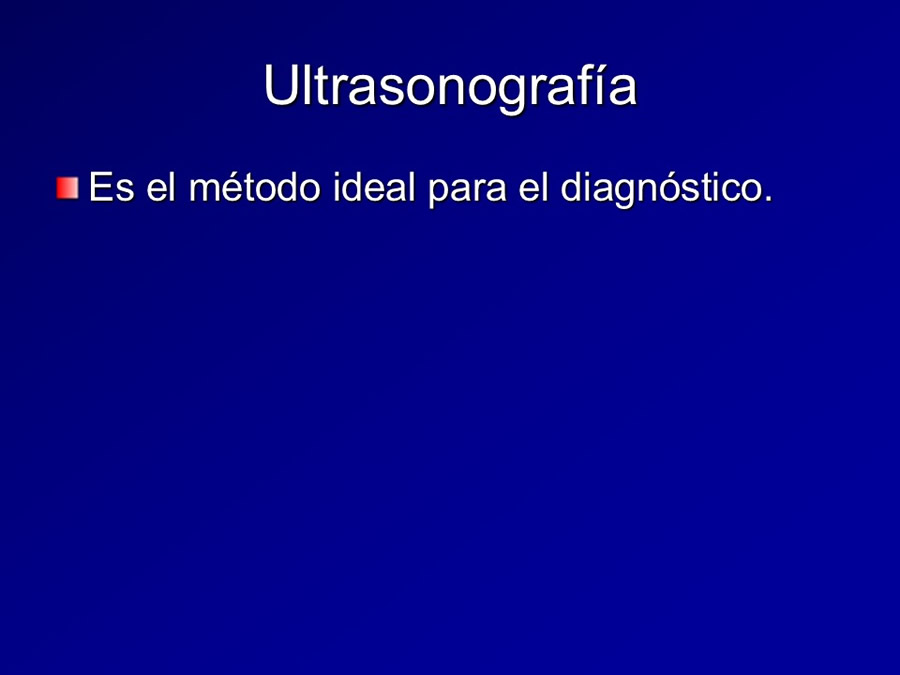 Ultrasonografía

Es el método ideal para el diagnóstico.